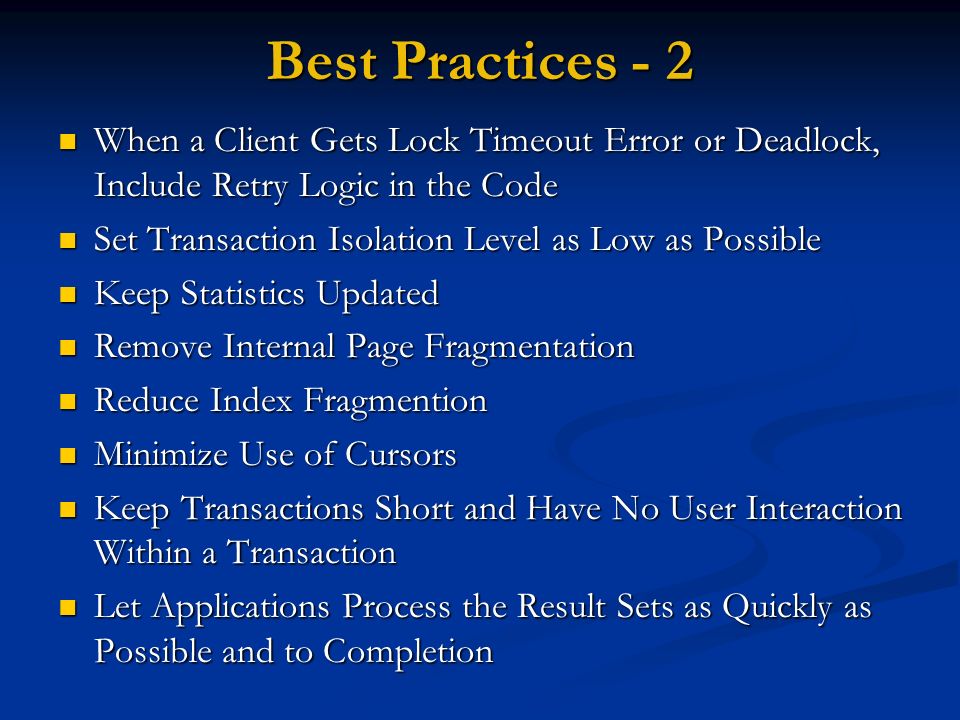 Best Practices - 2

- When a Client Gets Lock Timeout Error or Deadlock, Include Retry Logic in the Code
- Set Transaction Isolation Level as Low as Possible
- Keep Statistics Updated
- Remove Internal Page Fragmentation
- Reduce Index Fragmention
- Minimize Use of Cursors
- Keep Transactions Short and Have No User Interaction Within a Transaction
- Let Applications Process the Result Sets as Quickly as Possible and to Completion